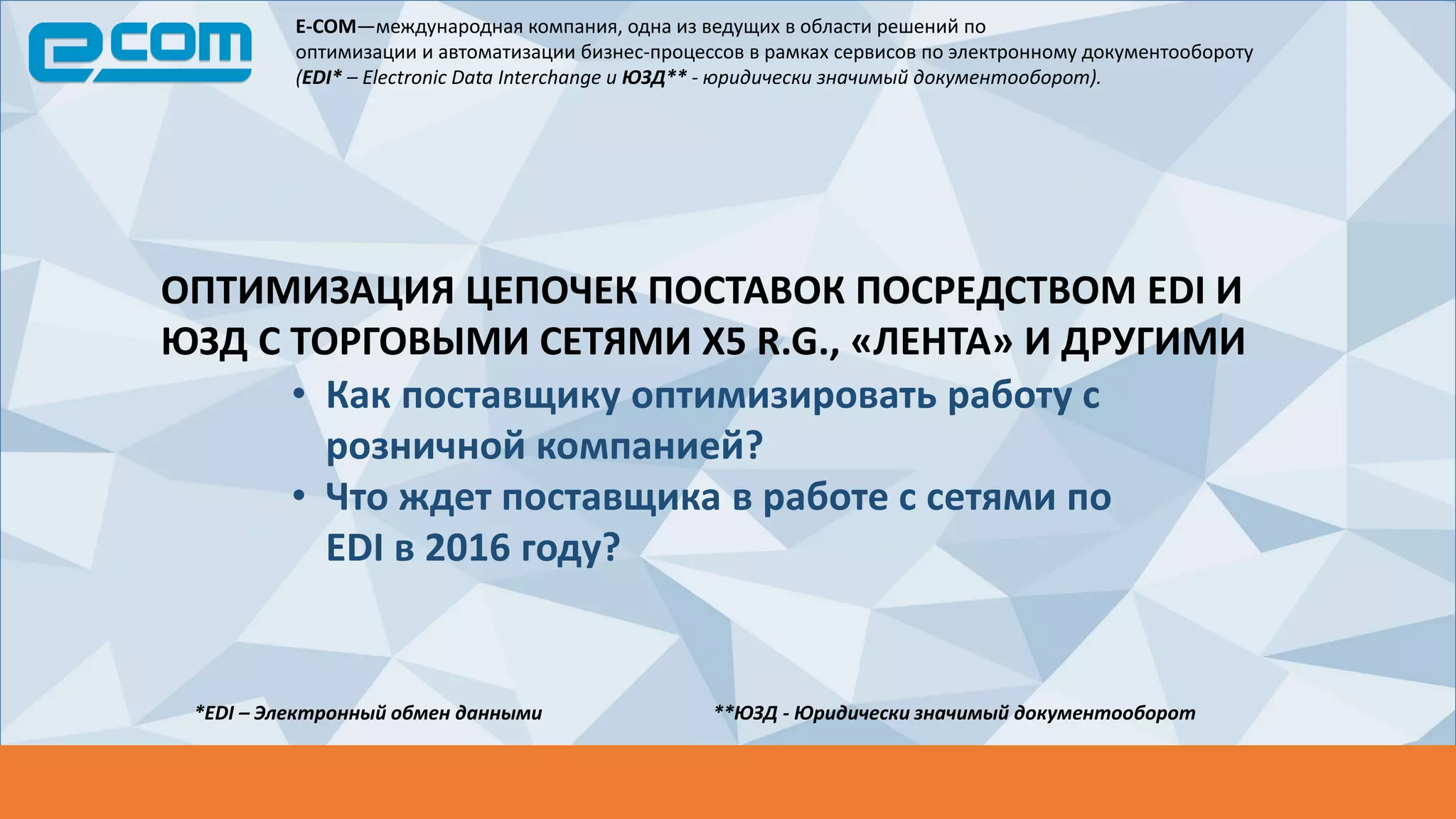 ecom

E-COM—международная компания, одна из ведущих в области решений по оптимизации и автоматизации бизнес-процессов в рамках сервисов по электронному документообороту (EDI* – Electronic Data Interchange и ЮЗД** - юридически значимый документооборот).

ОПТИМИЗАЦИЯ ЦЕПОЧЕК ПОСТАВОК ПОСРЕДСТВОМ EDI И ЮЗД С ТОРГОВЫМИ СЕТЯМИ X5 R.G., «ЛЕНТА» И ДРУГИМИ

• Как поставщику оптимизировать работу с розничной компанией?
• Что ждет поставщика в работе с сетями по EDI в 2016 году?

*EDI – Электронный обмен данными

**ЮЗД - Юридически значимый документооборот